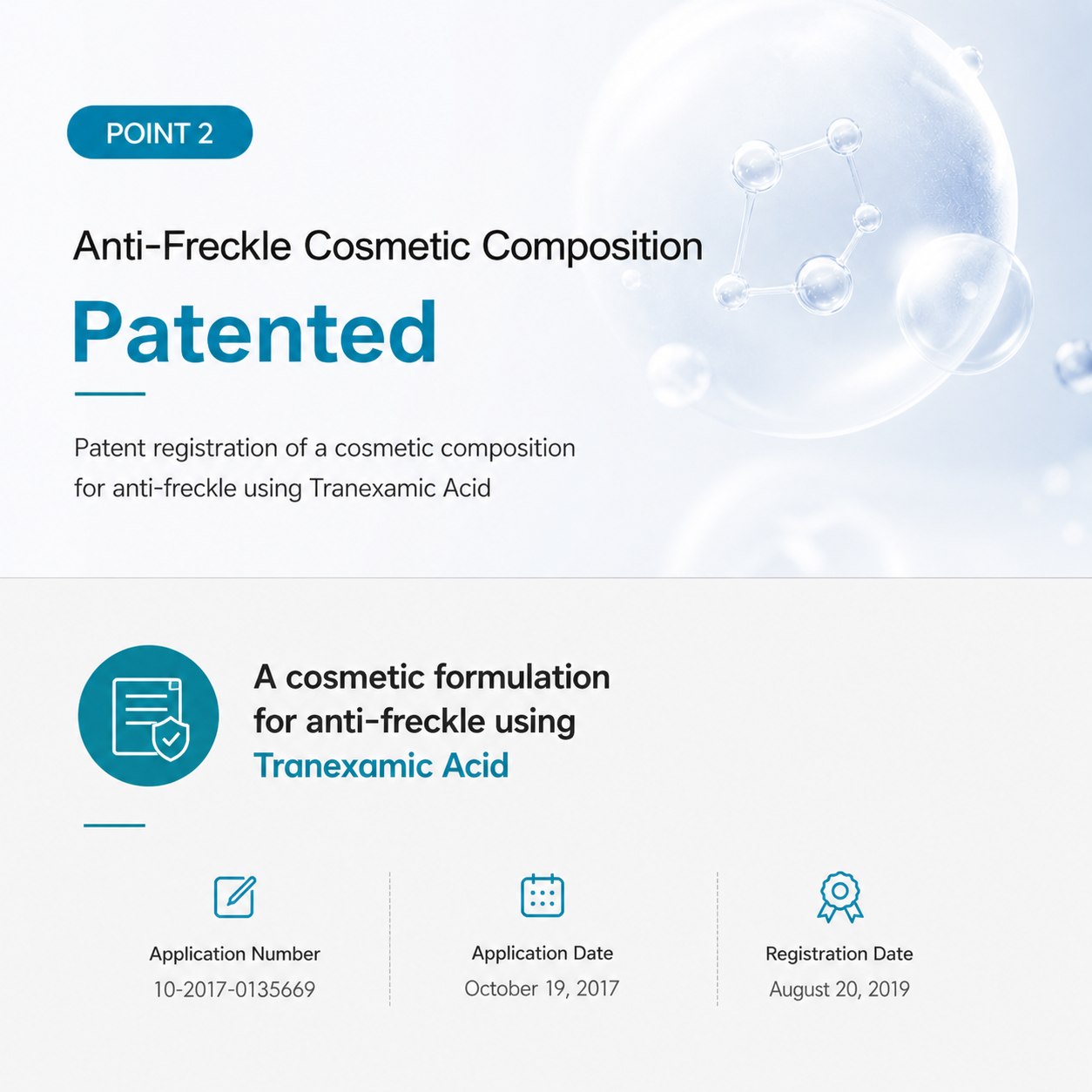 POINT 2

Anti-Freckle Cosmetic Composition

Patented

Patent registration of a cosmetic composition for anti-freckle using Tranexamic Acid

A cosmetic formulation for anti-freckle using Tranexamic Acid

Application Number
10-2017-0135669

Application Date
October 19, 2017

Registration Date
August 20, 2019